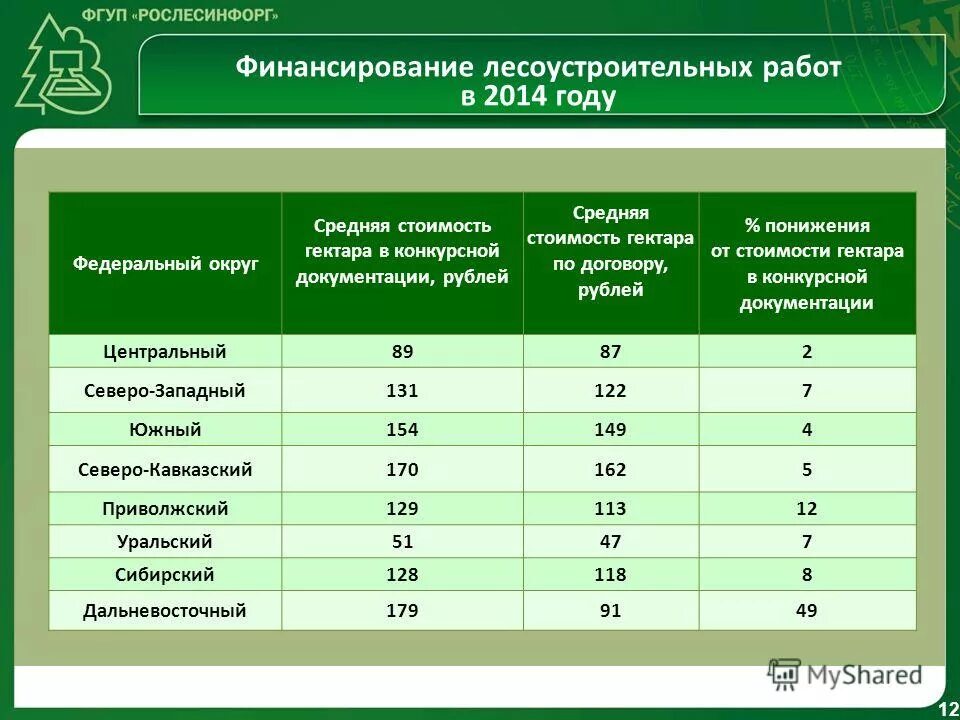 ФГУП «РОСЛЕСИНФОРГ»

Финансирование лесоустроительных работ в 2014 году

| Федеральный округ | Средняя стоимость гектара в конкурсной документации, рублей | Средняя стоимость гектара по договору, рублей | % понижения от стоимости гектара в конкурсной документации |
|---|---|---|---|
| Центральный | 89 | 87 | 2 |
| Северо-Западный | 131 | 122 | 7 |
| Южный | 154 | 149 | 4 |
| Северо-Кавказский | 170 | 162 | 5 |
| Приволжский | 129 | 113 | 12 |
| Уральский | 51 | 47 | 7 |
| Сибирский | 128 | 118 | 8 |
| Дальневосточный | 179 | 91 | 49 |

MyShared

12